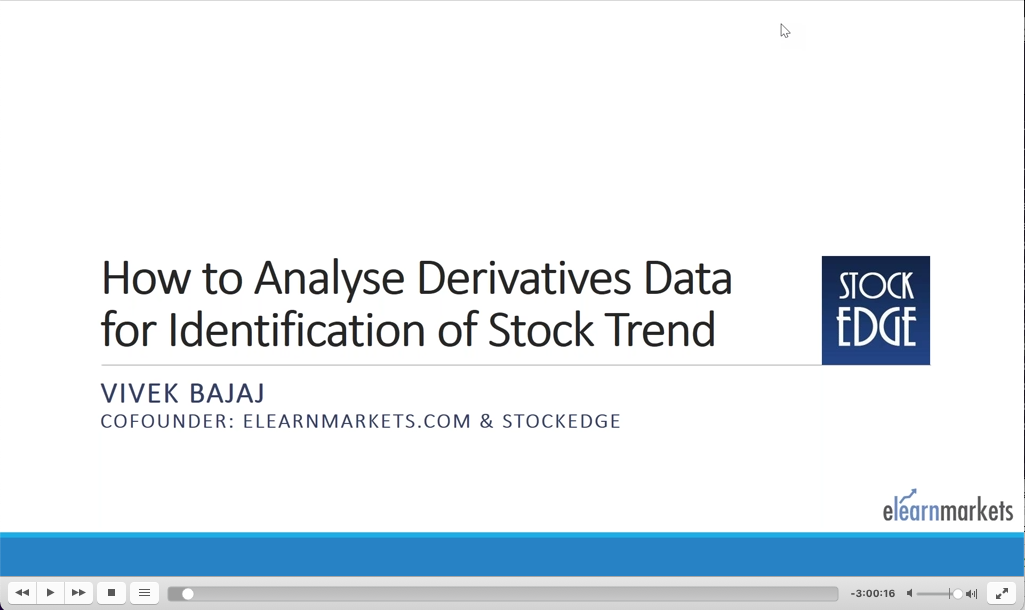 How to Analyse Derivatives Data for Identification of Stock Trend

STOCK EDGE

VIVEK BAJAJ
COFOUNDER: ELEARNMARKETS.COM & STOCKEDGE

elearnmarkets

-3:00:16